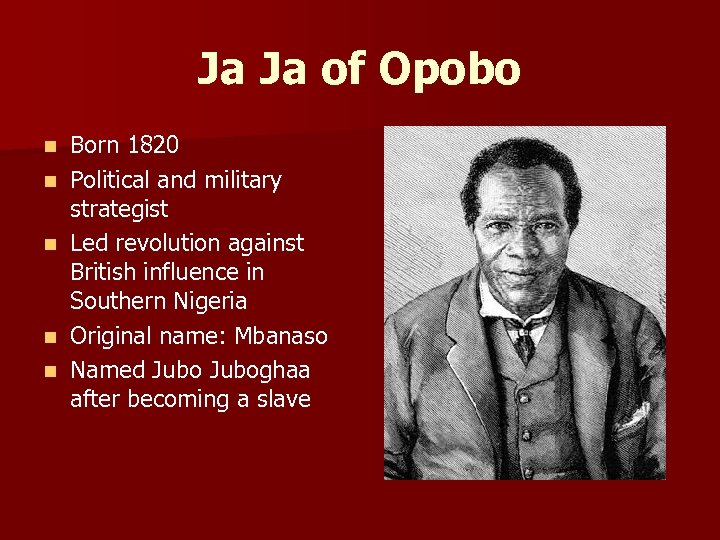 Ja Ja of Opobo

- Born 1820
- Political and military strategist
- Led revolution against British influence in Southern Nigeria
- Original name: Mbanaso
- Named Jubo Juboghaa after becoming a slave